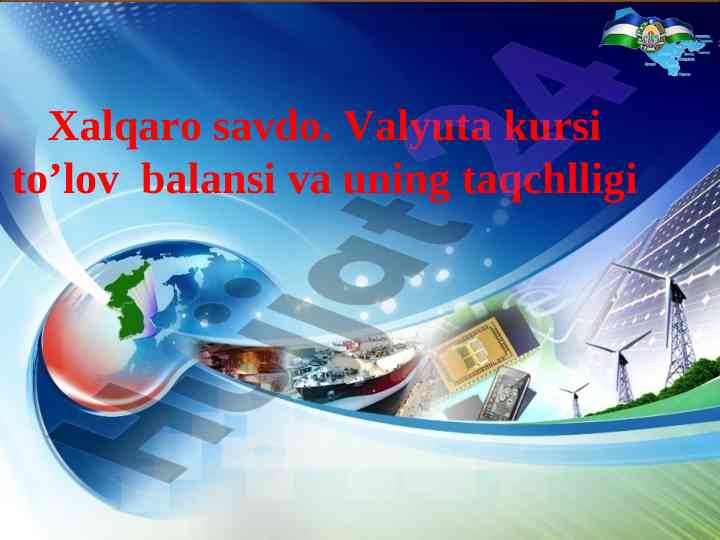 Xalqaro savdo. Valyuta kursi to’lov balansi va uning taqchlligi

Hujjat24